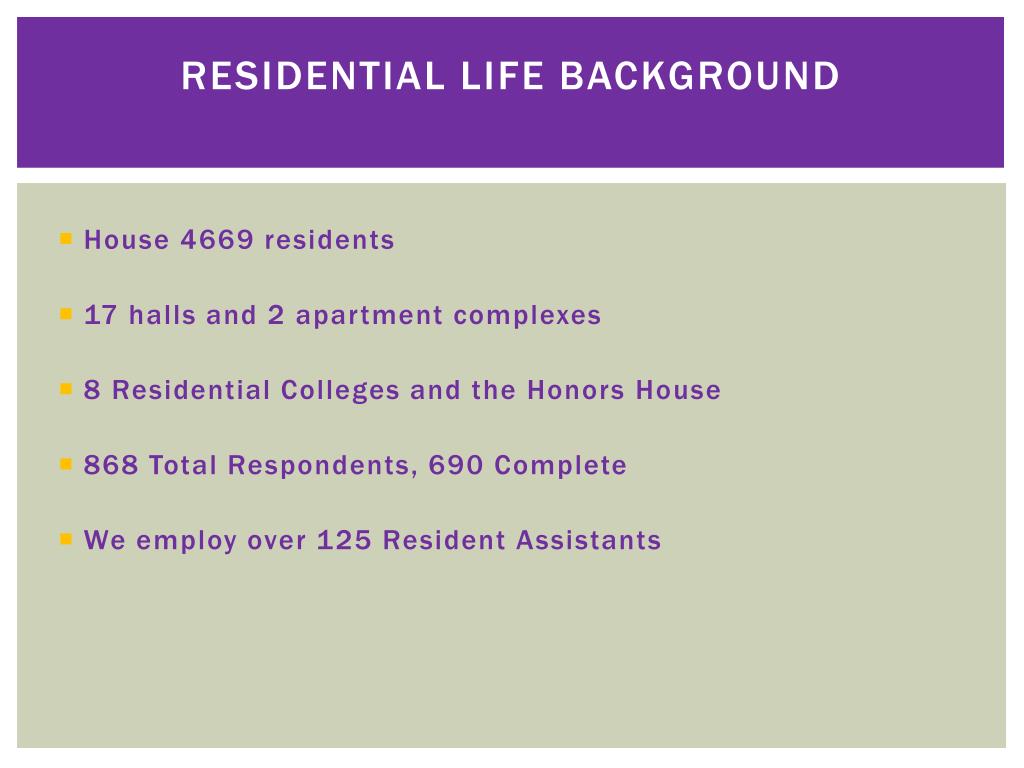 RESIDENTIAL LIFE BACKGROUND

House 4669 residents

17 halls and 2 apartment complexes

8 Residential Colleges and the Honors House

868 Total Respondents, 690 Complete

We employ over 125 Resident Assistants